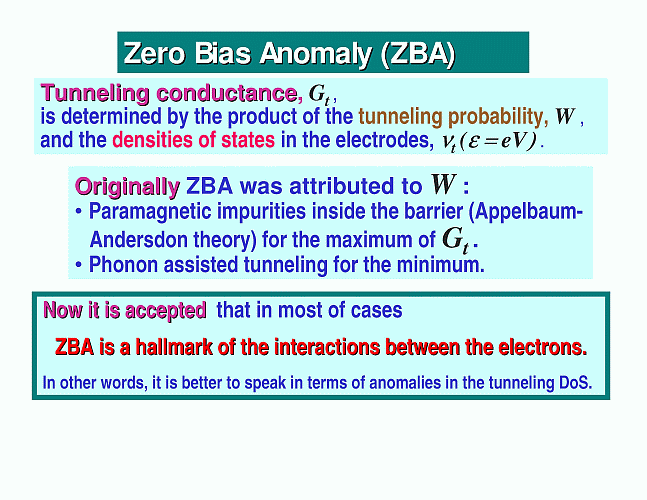 Zero Bias Anomaly (ZBA)

Tunneling conductance, $G_t$, is determined by the product of the tunneling probability, $W$, and the densities of states in the electrodes, $\nu_t(\varepsilon = eV)$.

Originally ZBA was attributed to $W$ :
• Paramagnetic impurities inside the barrier (Appelbaum-Andersdon theory) for the maximum of $G_t$.
• Phonon assisted tunneling for the minimum.

Now it is accepted that in most of cases

ZBA is a hallmark of the interactions between the electrons.

In other words, it is better to speak in terms of anomalies in the tunneling DoS.